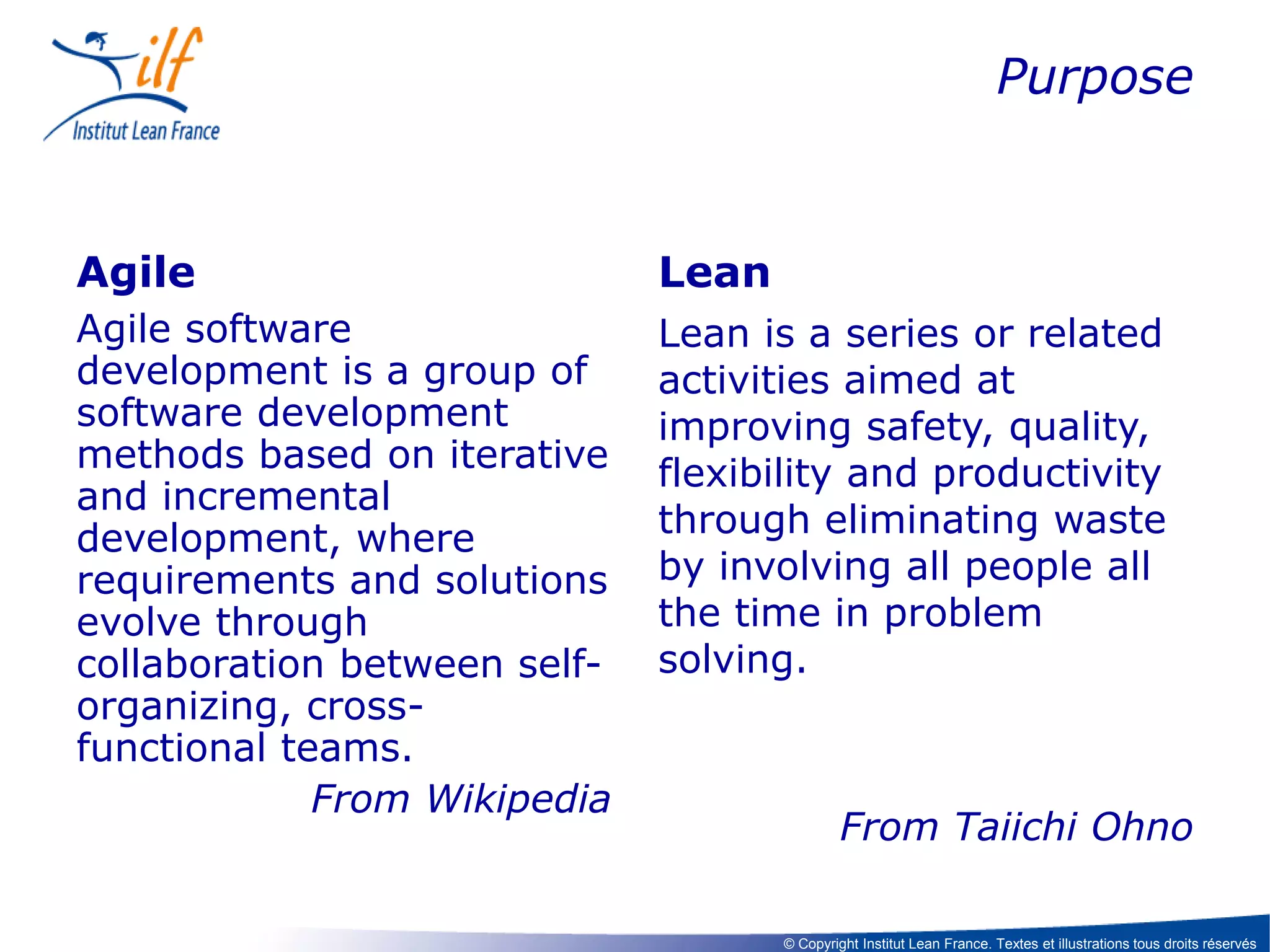 ilf
Institut Lean France

Purpose

Agile

Agile software development is a group of software development methods based on iterative and incremental development, where requirements and solutions evolve through collaboration between self-organizing, cross-functional teams.

From Wikipedia

Lean

Lean is a series or related activities aimed at improving safety, quality, flexibility and productivity through eliminating waste by involving all people all the time in problem solving.

From Taiichi Ohno

© Copyright Institut Lean France. Textes et illustrations tous droits réservés